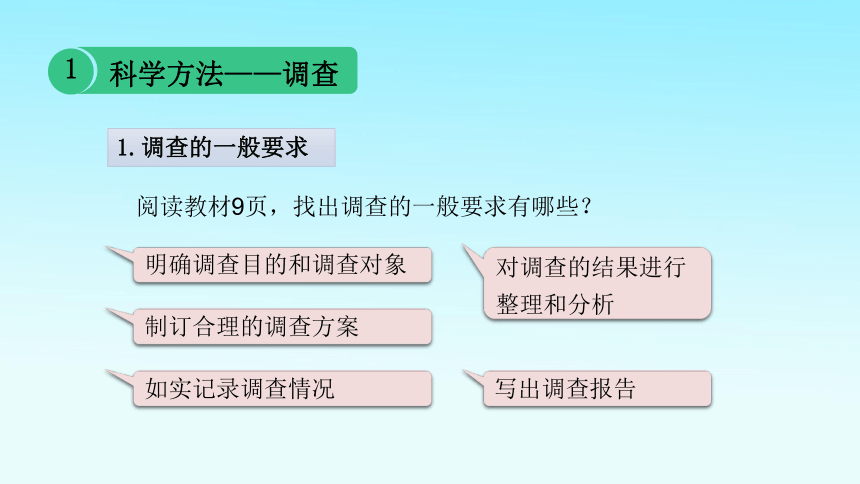 1 科学方法——调查

1. 调查的一般要求

阅读教材9页，找出调查的一般要求有哪些？

明确调查目的和调查对象

制订合理的调查方案

如实记录调查情况

对调查的结果进行整理和分析

写出调查报告